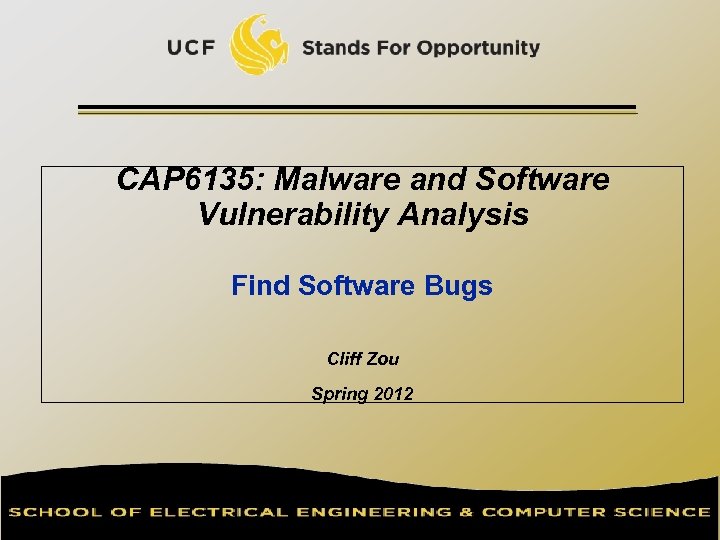 UCF Stands For Opportunity

CAP6135: Malware and Software Vulnerability Analysis

Find Software Bugs

Cliff Zou

Spring 2012

SCHOOL OF ELECTRICAL ENGINEERING & COMPUTER SCIENCE